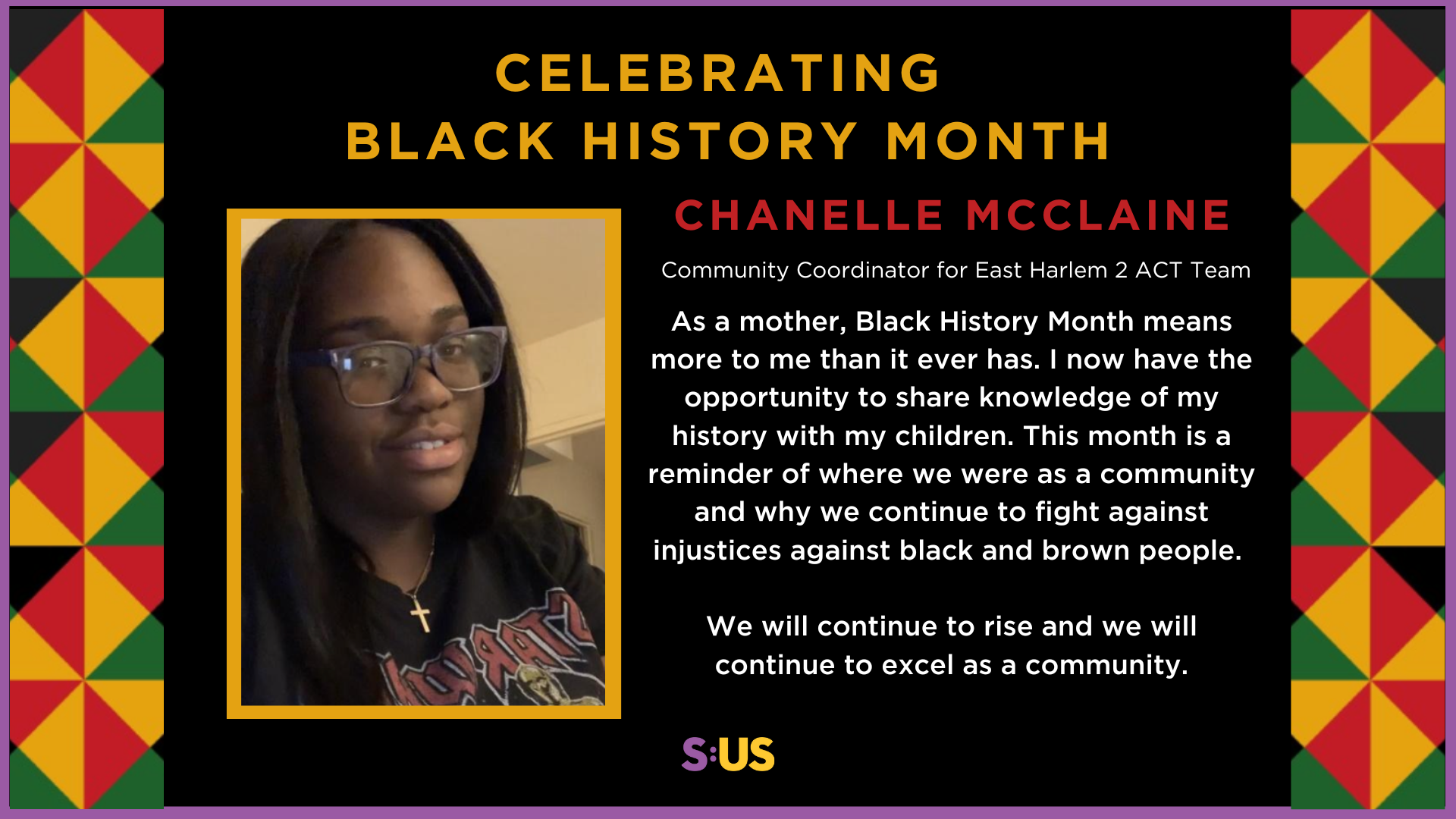 CELEBRATING
BLACK HISTORY MONTH

CHANELLE MCCLAINE

Community Coordinator for East Harlem 2 ACT Team

As a mother, Black History Month means more to me than it ever has. I now have the opportunity to share knowledge of my history with my children. This month is a reminder of where we were as a community and why we continue to fight against injustices against black and brown people.

We will continue to rise and we will continue to excel as a community.

S:US